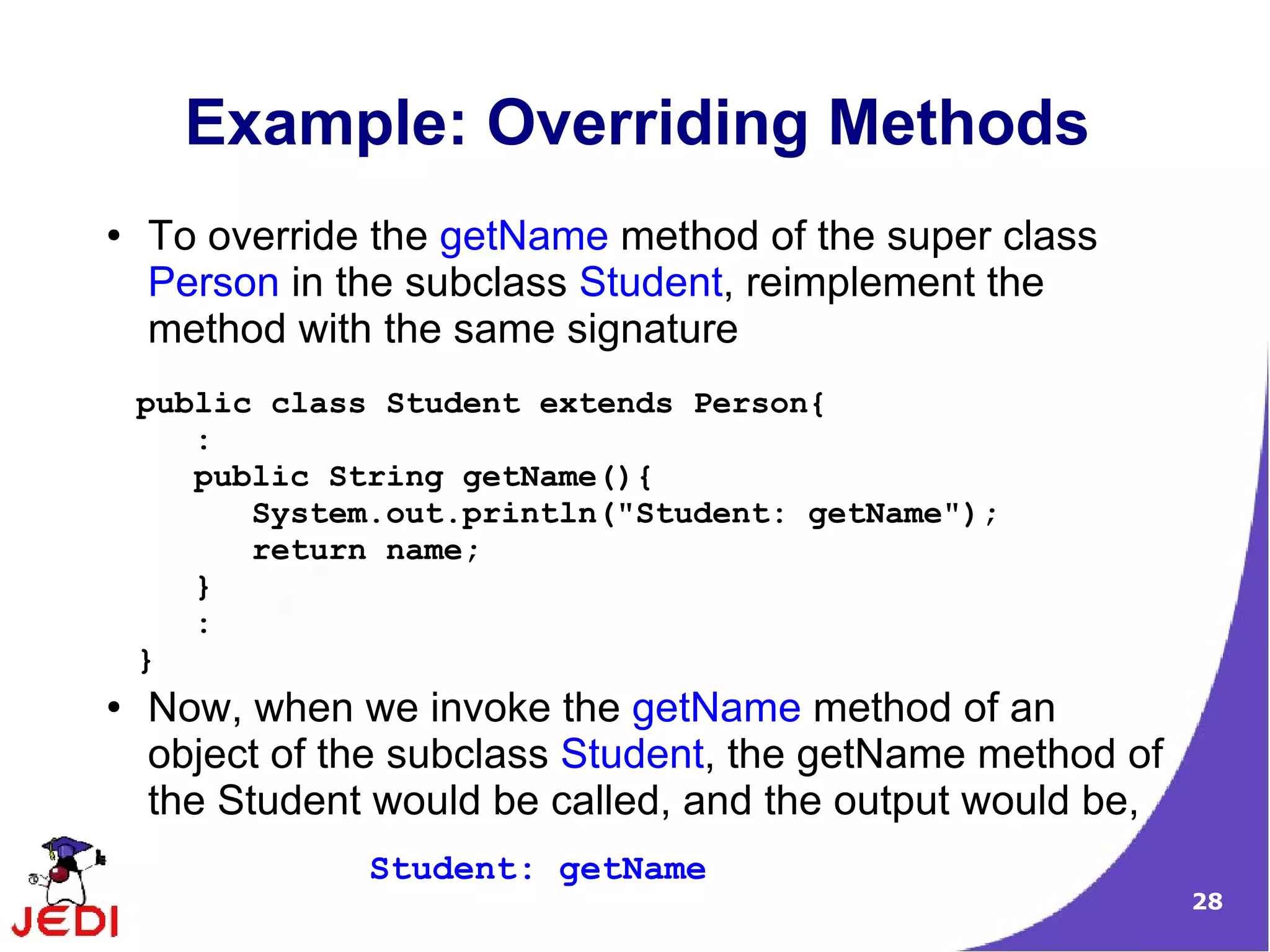 Example: Overriding Methods

• To override the getName method of the super class Person in the subclass Student, reimplement the method with the same signature

public class Student extends Person{
    :
    public String getName(){
        System.out.println("Student: getName");
        return name;
    }
    :
}

• Now, when we invoke the getName method of an object of the subclass Student, the getName method of the Student would be called, and the output would be,

Student: getName

JEDI

28